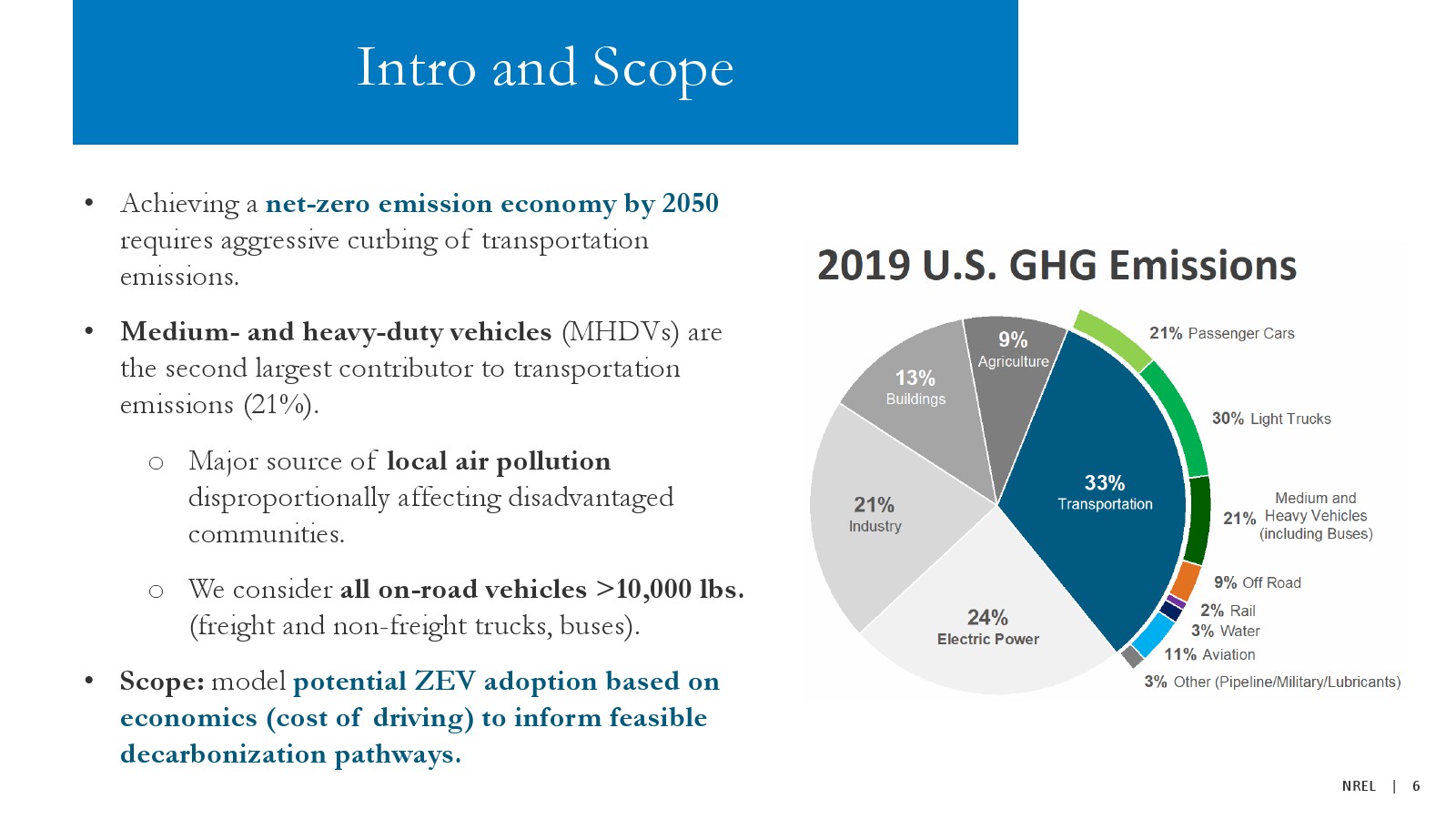 Intro and Scope

• Achieving a net-zero emission economy by 2050 requires aggressive curbing of transportation emissions.

• Medium- and heavy-duty vehicles (MHDVs) are the second largest contributor to transportation emissions (21%).

○ Major source of local air pollution disproportionally affecting disadvantaged communities.

○ We consider all on-road vehicles >10,000 lbs. (freight and non-freight trucks, buses).

• Scope: model potential ZEV adoption based on economics (cost of driving) to inform feasible decarbonization pathways.

2019 U.S. GHG Emissions

9% Agriculture
13% Buildings
21% Industry
24% Electric Power
33% Transportation
21% Passenger Cars
30% Light Trucks
21% Medium and Heavy Vehicles (including Buses)
9% Off Road
2% Rail
3% Water
11% Aviation
3% Other (Pipeline/Military/Lubricants)

NREL | 6